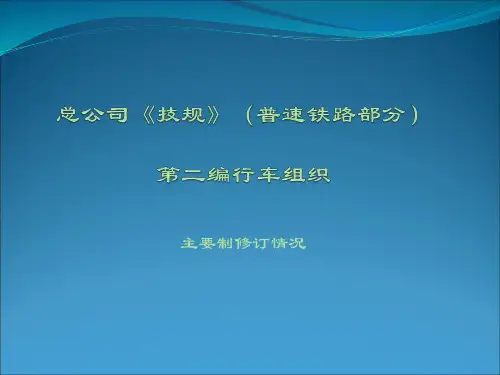 总公司《技规》（普速铁路部分）

第二编行车组织

主要制修订情况